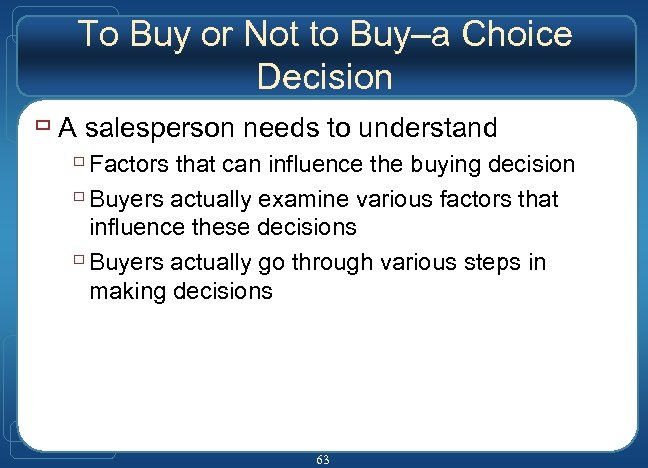 To Buy or Not to Buy–a Choice Decision

A salesperson needs to understand

Factors that can influence the buying decision

Buyers actually examine various factors that influence these decisions

Buyers actually go through various steps in making decisions

63